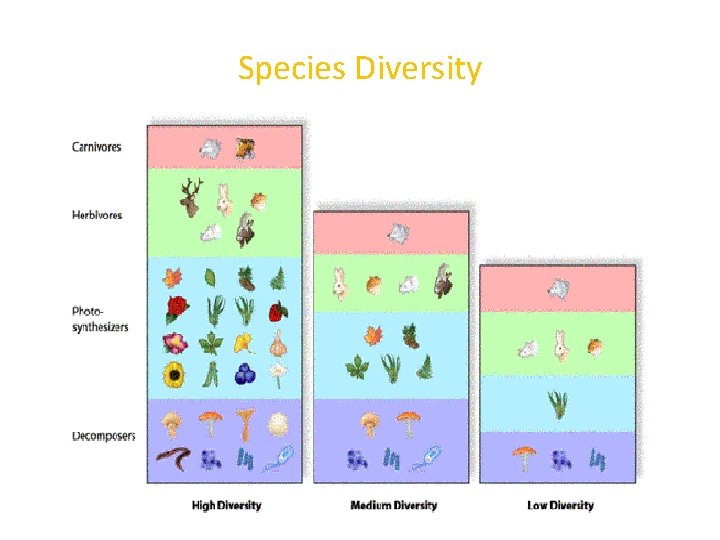 Species Diversity

Carnivores

Herbivores

Photo-synthesizers

Decomposers

High Diversity

Medium Diversity

Low Diversity